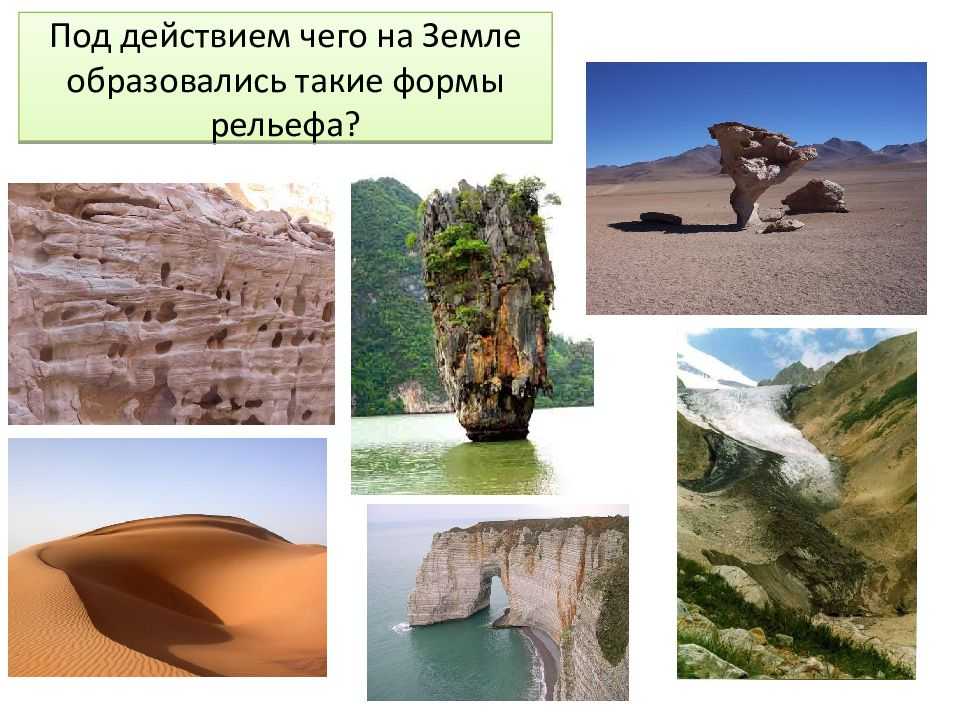 Под действием чего на Земле образовались такие формы рельефа?